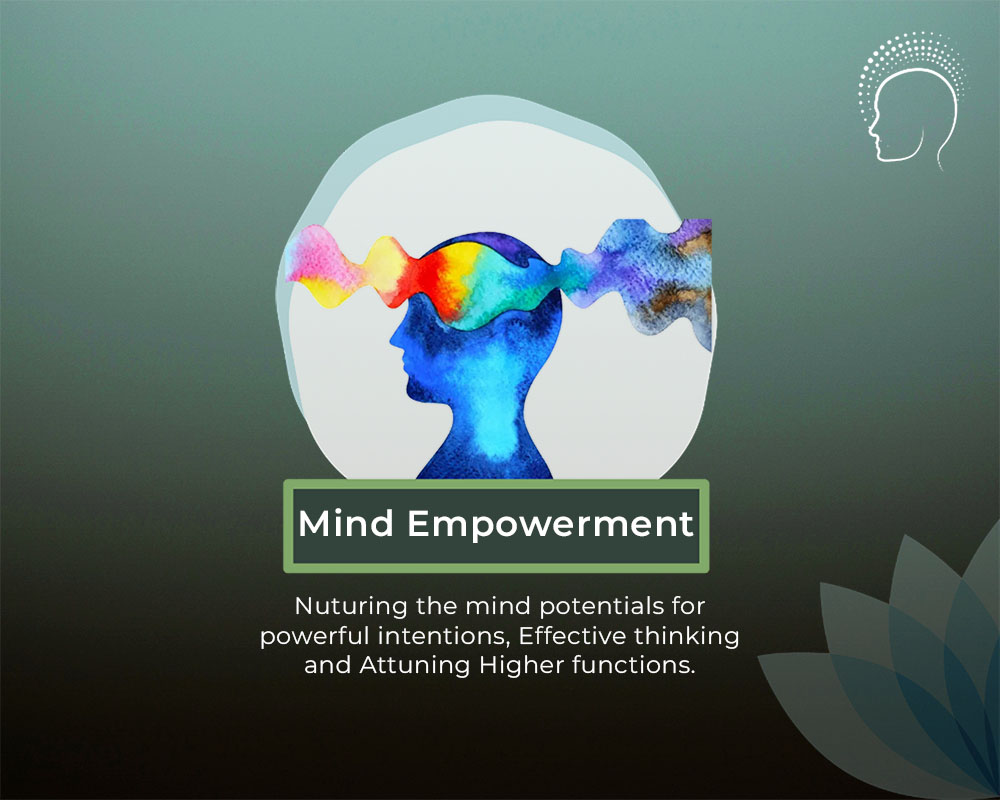 Mind Empowerment

Nuturing the mind potentials for powerful intentions, Effective thinking and Attuning Higher functions.